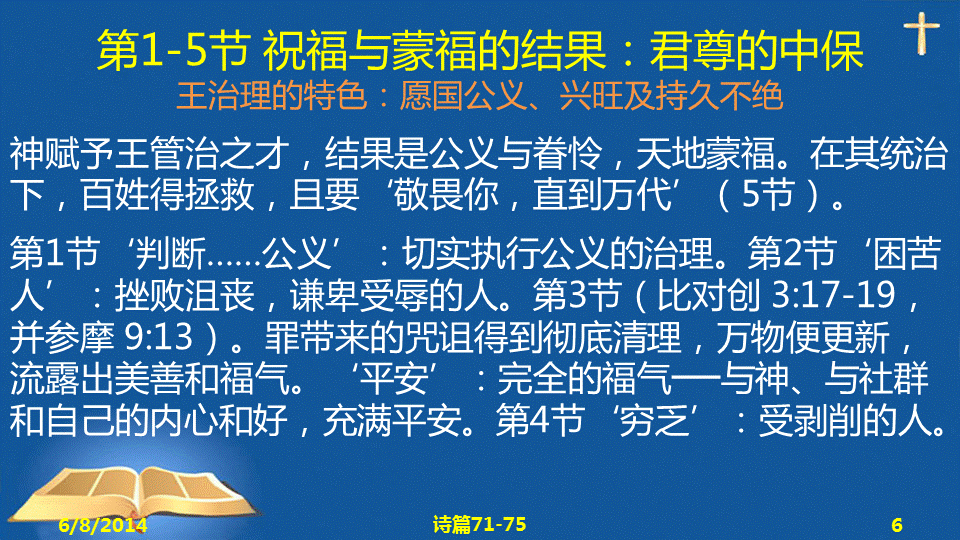 第1-5节 祝福与蒙福的结果：君尊的中保
王治理的特色：愿国公义、兴旺及持久不绝

神赋予王管治之才，结果是公义与眷怜，天地蒙福。在其统治下，百姓得拯救，且要‘敬畏你，直到万代’（5节）。

第1节‘判断……公义’：切实执行公义的治理。第2节‘困苦人’：挫败沮丧，谦卑受辱的人。第3节（比对创 3:17-19，并参摩 9:13）。罪带来的咒诅得到彻底清理，万物便更新，流露出美善和福气。‘平安’：完全的福气—与神、与社群和自己的内心和好，充满平安。第4节‘穷乏’：受剥削的人。

6/8/2014
诗篇71-75
6